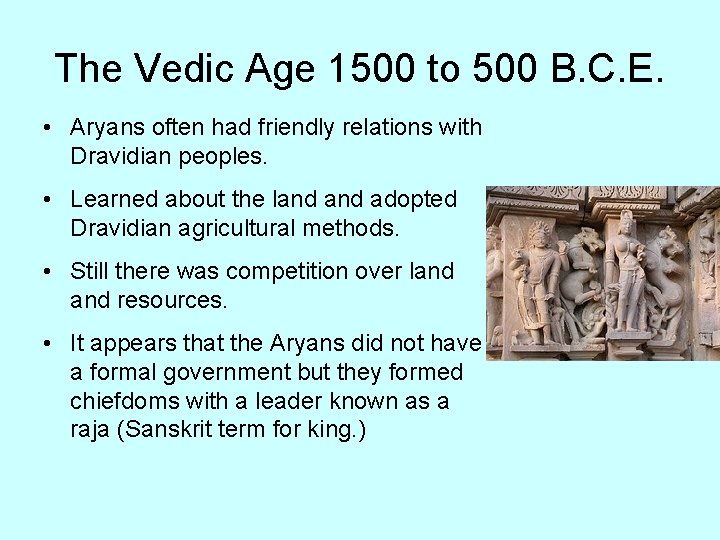 The Vedic Age 1500 to 500 B.C.E.

• Aryans often had friendly relations with Dravidian peoples.

• Learned about the land and adopted Dravidian agricultural methods.

• Still there was competition over land and resources.

• It appears that the Aryans did not have a formal government but they formed chiefdoms with a leader known as a raja (Sanskrit term for king.)